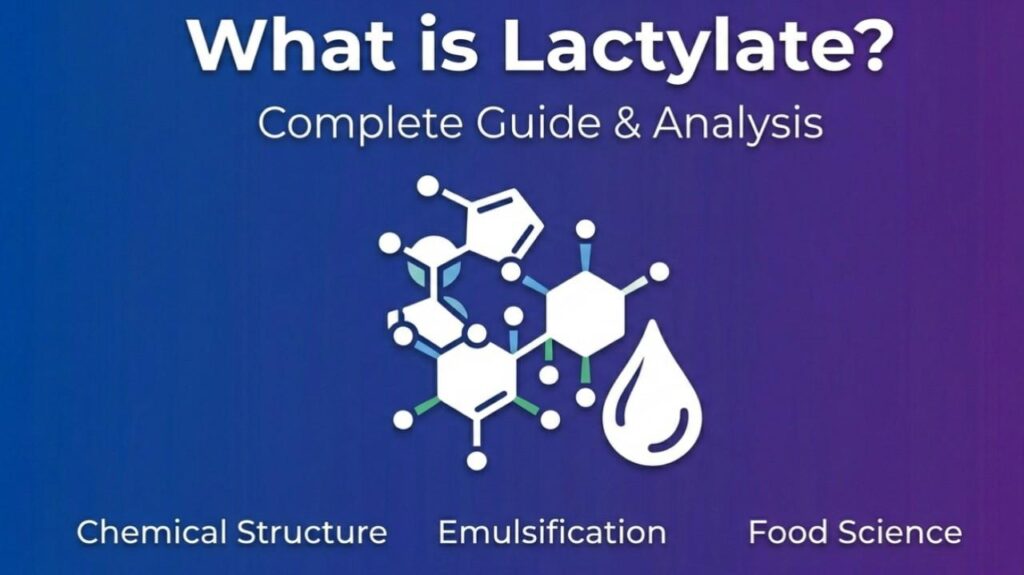 What is Lactylate?

Complete Guide & Analysis

Chemical Structure Emulsification Food Science